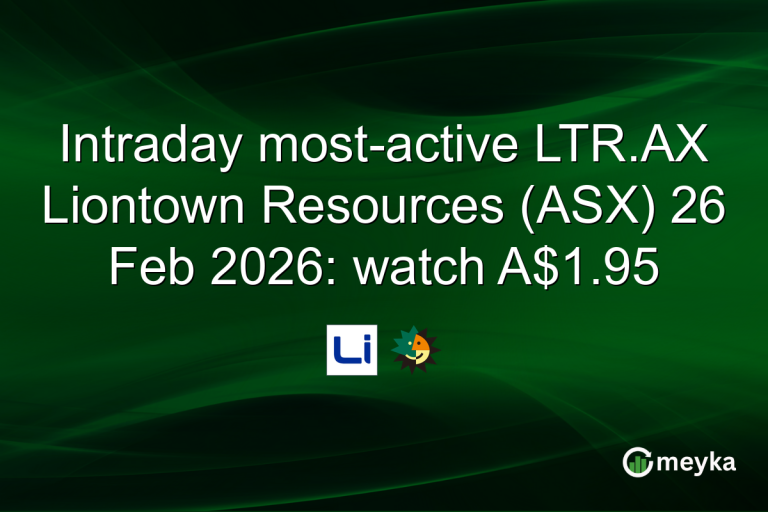 Intraday most-active LTR.AX Liontown Resources (ASX) 26 Feb 2026: watch A$1.95

Li

meyka